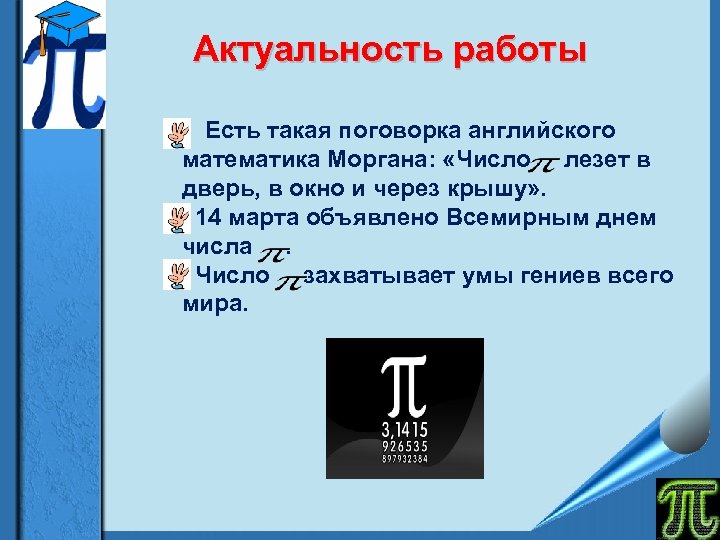 $\pi$

Актуальность работы

Есть такая поговорка английского математика Моргана: «Число $\pi$ лезет в дверь, в окно и через крышу».

14 марта объявлено Всемирным днем числа $\pi$.

Число $\pi$ захватывает умы гениев всего мира.

$\pi$
3,1415
926535
897932384

$\pi$